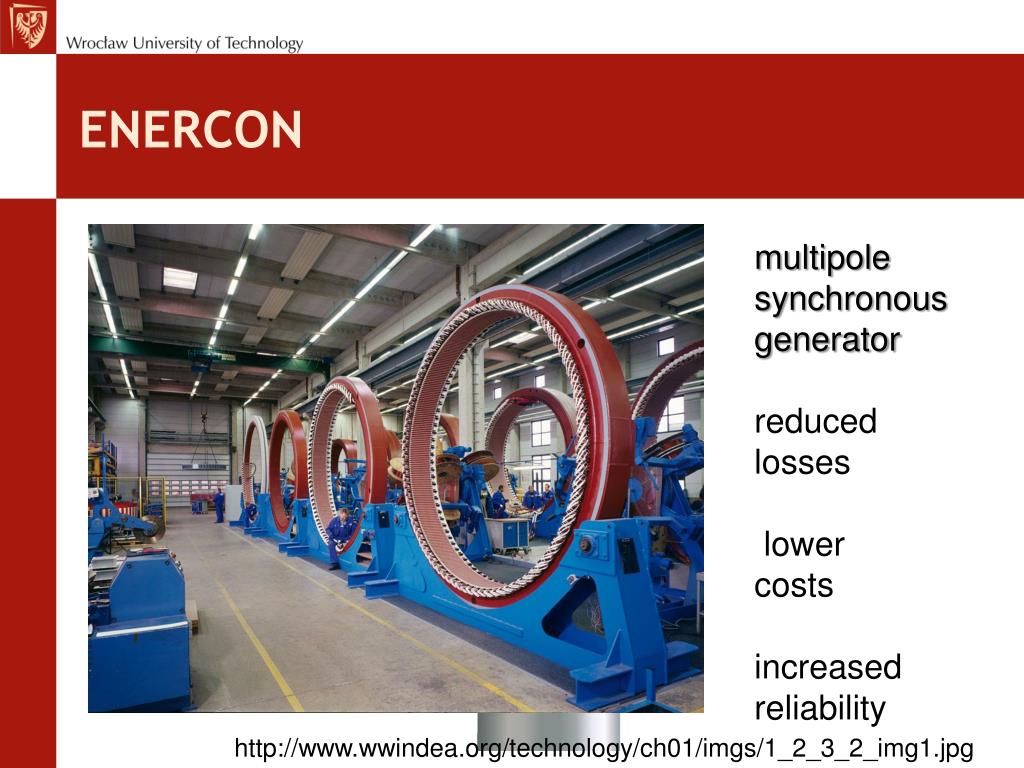 Wrocław University of Technology

ENERCON

multipole synchronous generator

reduced losses

lower costs

increased reliability

http://www.wwindea.org/technology/ch01/imgs/1_2_3_2_img1.jpg